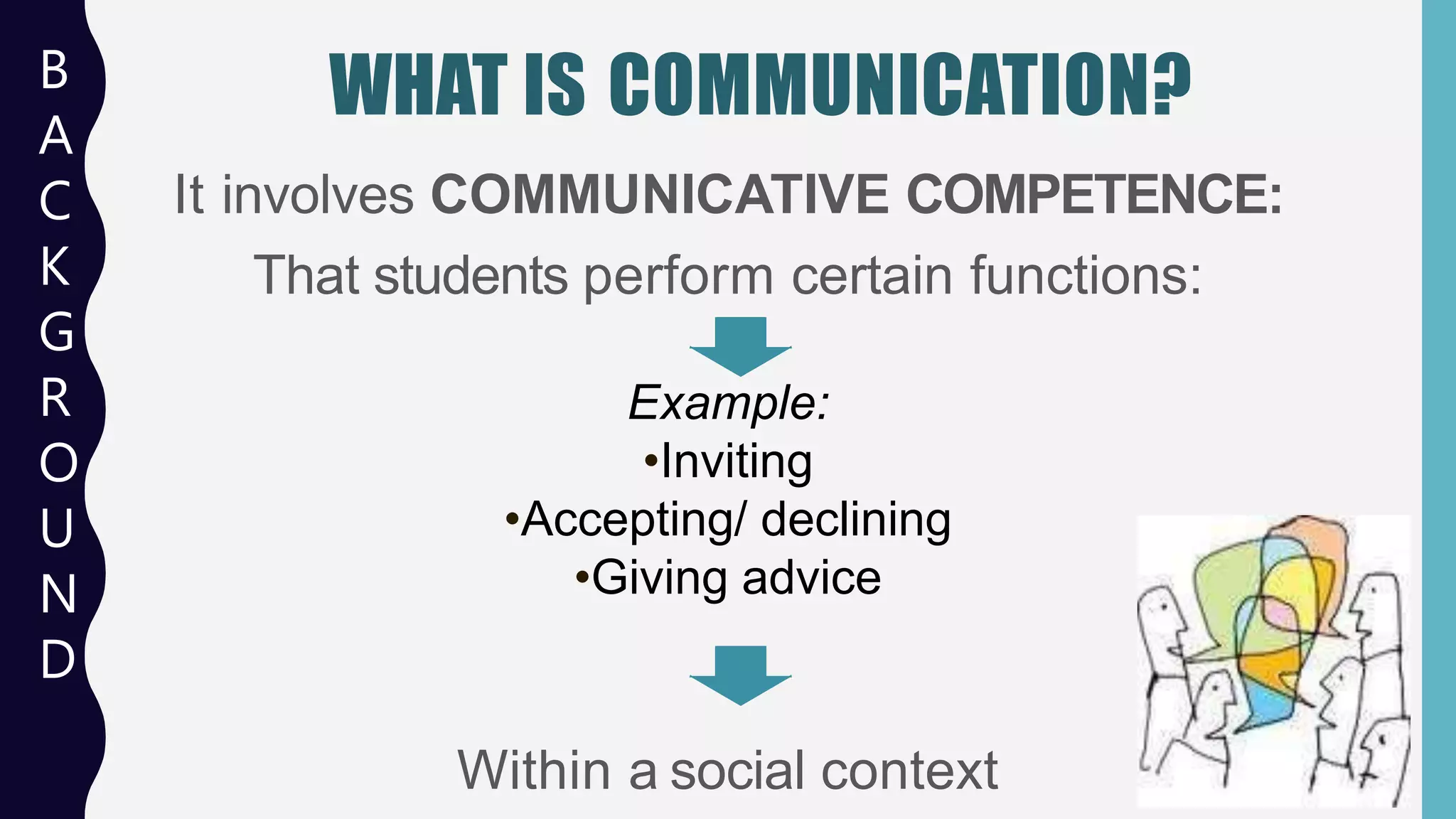 BACKGROUND

WHAT IS COMMUNICATION?

It involves COMMUNICATIVE COMPETENCE:

That students perform certain functions:

Example:
•Inviting
•Accepting/ declining
•Giving advice

Within a social context